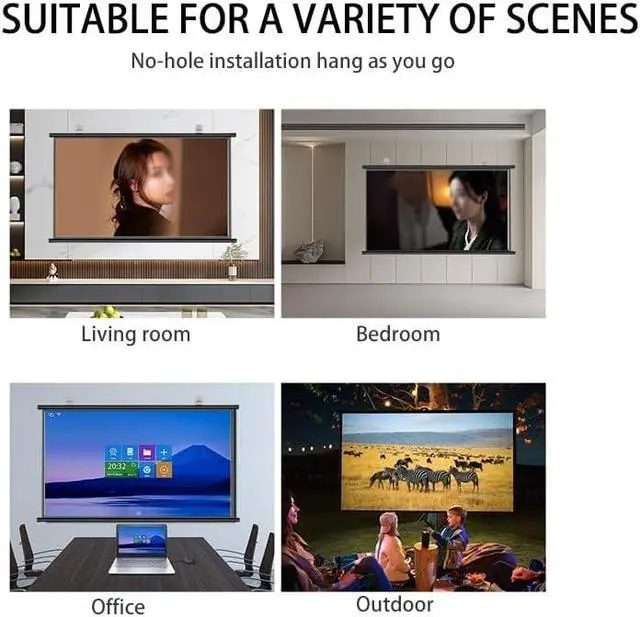 SUITABLE FOR A VARIETY OF SCENES

No-hole installation hang as you go

Living room

Bedroom

20:32

Office

Outdoor